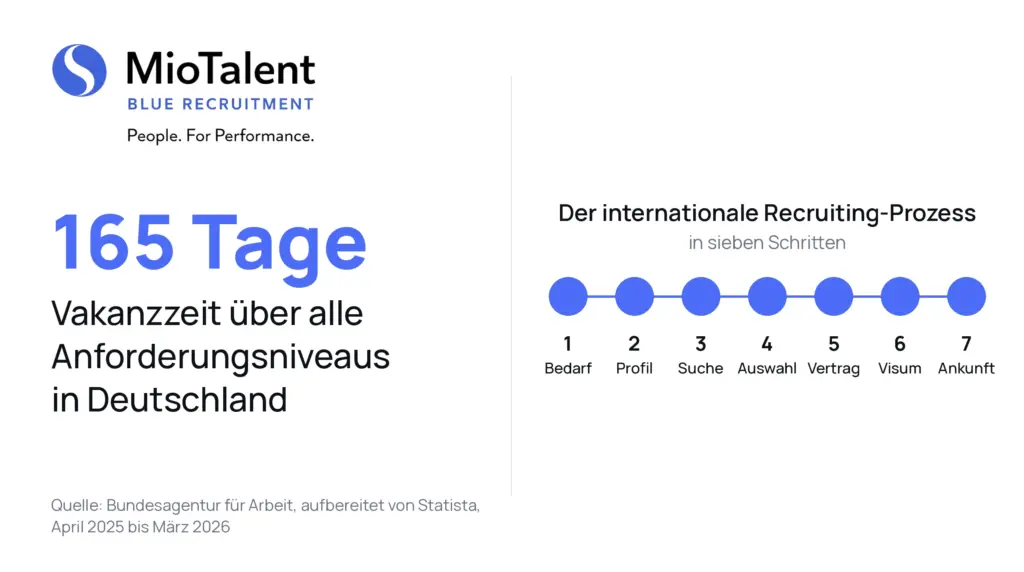 MioTalent
BLUE RECRUITMENT
People. For Performance.

165 Tage
Vakanzzeit über alle Anforderungsniveaus in Deutschland

Quelle: Bundesagentur für Arbeit, aufbereitet von Statista, April 2025 bis März 2026

Der internationale Recruiting-Prozess
in sieben Schritten

1 Bedarf
2 Profil
3 Suche
4 Auswahl
5 Vertrag
6 Visum
7 Ankunft